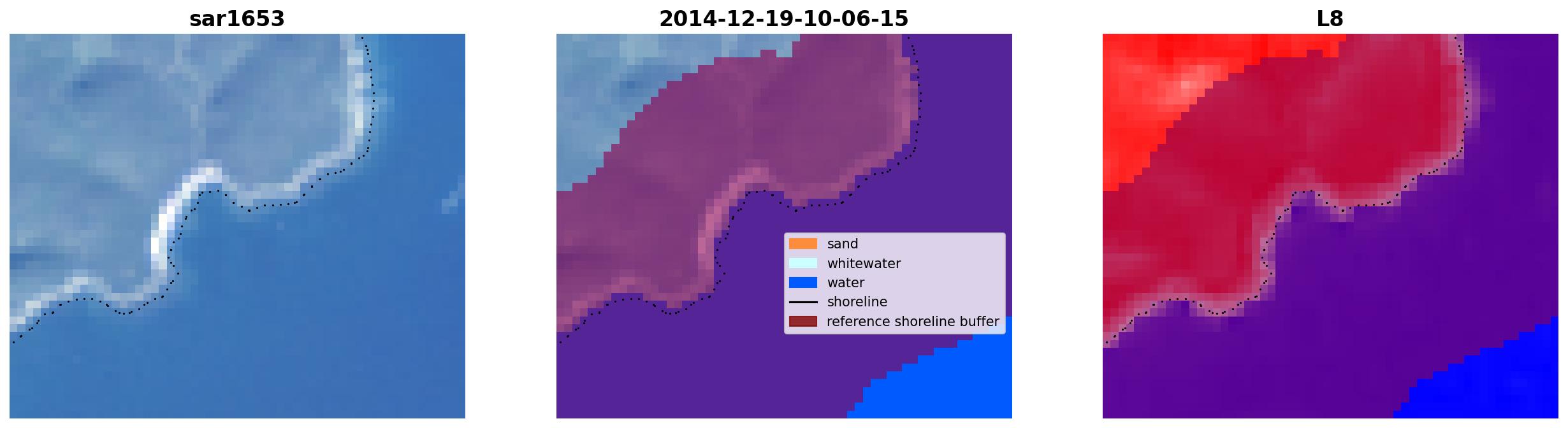 sar1653

2014-12-19-10-06-15

sand
whitewater
water
shoreline
reference shoreline buffer

L8